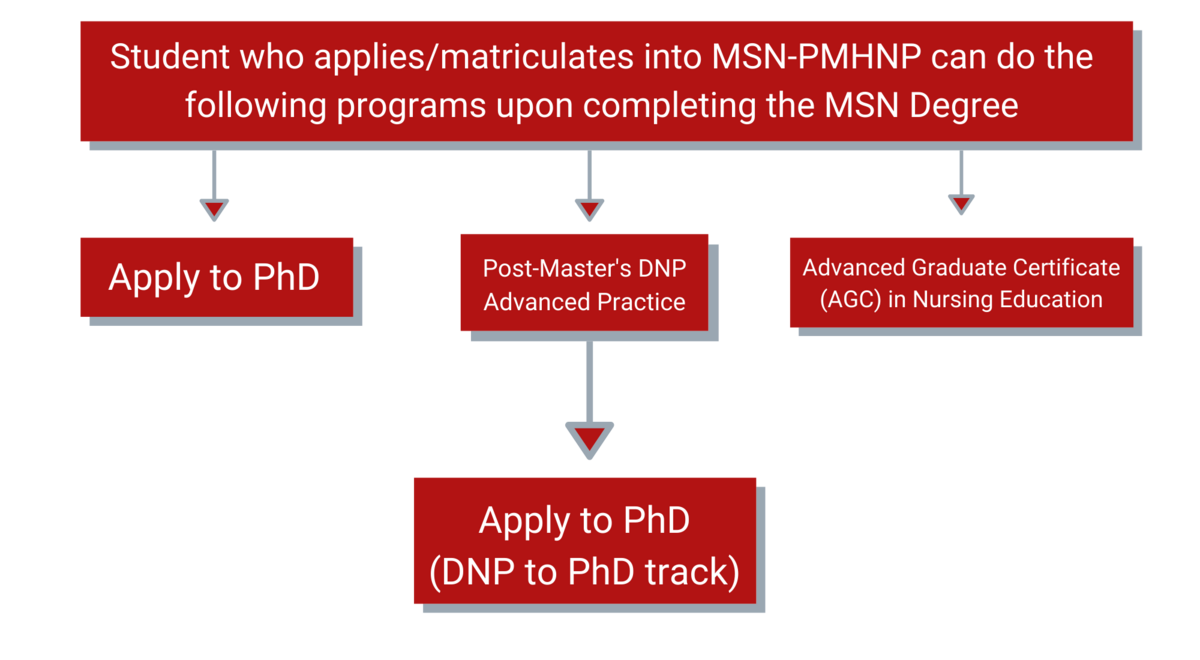 Student who applies/matriculates into MSN-PMHNP can do the following programs upon completing the MSN Degree

Apply to PhD

Post-Master's DNP Advanced Practice

Advanced Graduate Certificate (AGC) in Nursing Education

Apply to PhD (DNP to PhD track)